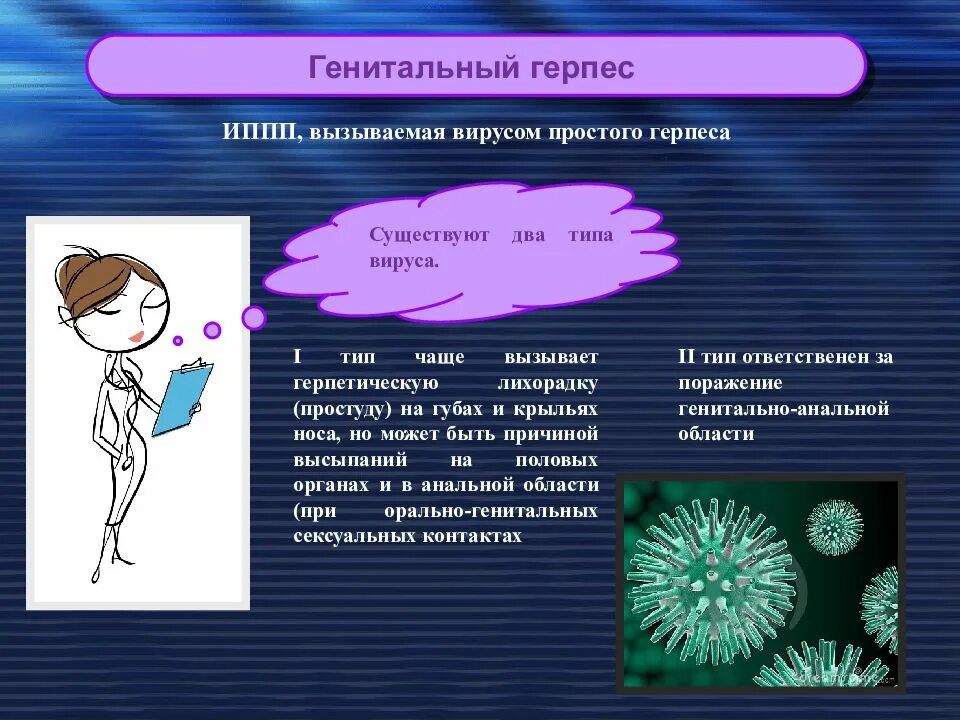 Генитальный герпес

ИППП, вызываемая вирусом простого герпеса

Существуют два типа вируса.

I тип чаще вызывает герпетическую лихорадку (простуду) на губах и крыльях носа, но может быть причиной высыпаний на половых органах и в анальной области (при орально-генитальных сексуальных контактах

II тип ответственен за поражение генитально-анальной области